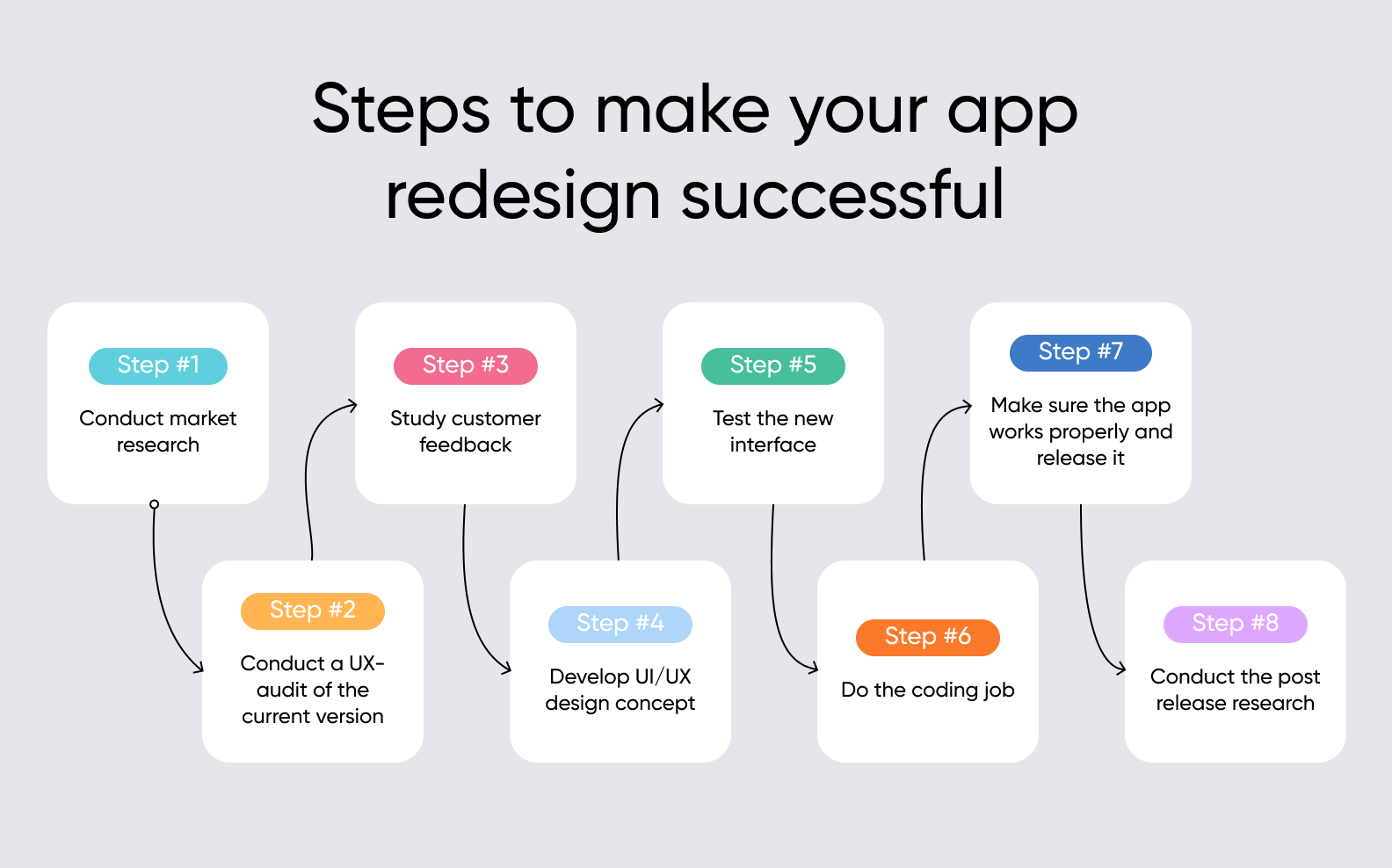 Steps to make your app redesign successful

Step #1
Conduct market research

Step #2
Conduct a UX-audit of the current version

Step #3
Study customer feedback

Step #4
Develop UI/UX design concept

Step #5
Test the new interface

Step #6
Do the coding job

Step #7
Make sure the app works properly and release it

Step #8
Conduct the post release research